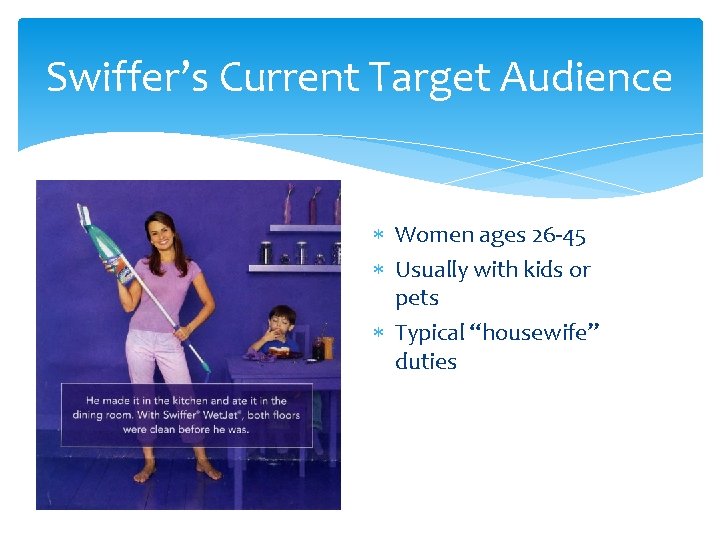 Swiffer's Current Target Audience

He made it in the kitchen and ate it in the dining room. With Swiffer® WetJet®, both floors were clean before he was.

* Women ages 26-45
* Usually with kids or pets
* Typical "housewife" duties